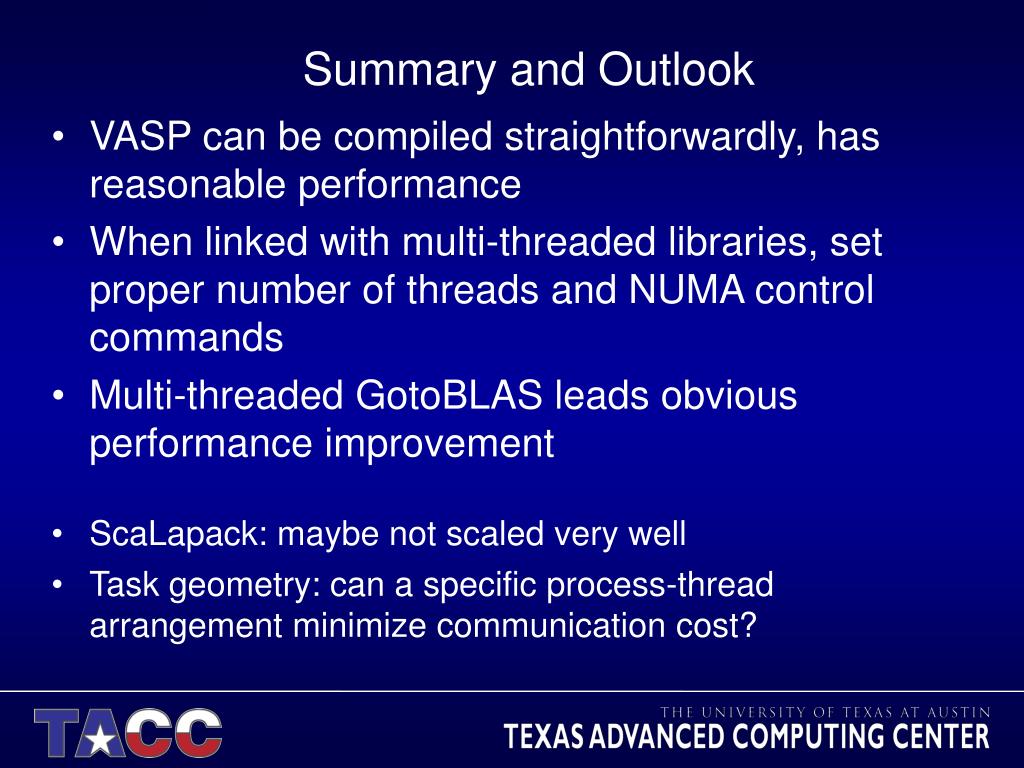 Summary and Outlook

• VASP can be compiled straightforwardly, has reasonable performance

• When linked with multi-threaded libraries, set proper number of threads and NUMA control commands

• Multi-threaded GotoBLAS leads obvious performance improvement

• ScaLapack: maybe not scaled very well

• Task geometry: can a specific process-thread arrangement minimize communication cost?

TACC

THE UNIVERSITY OF TEXAS AT AUSTIN
TEXAS ADVANCED COMPUTING CENTER